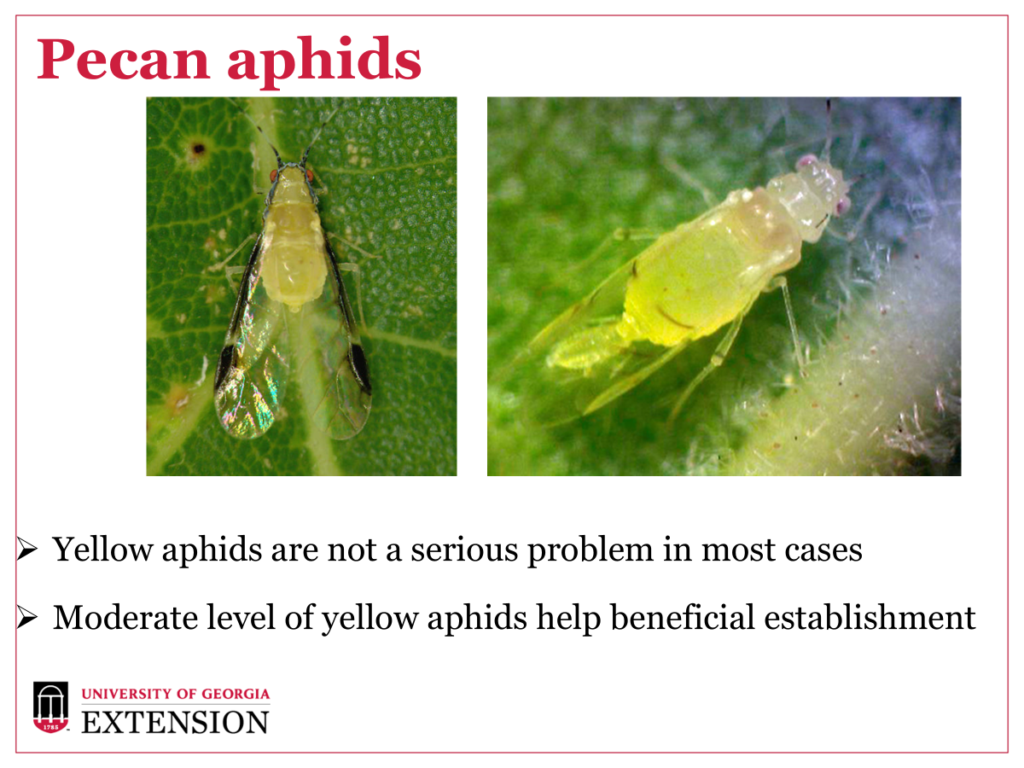 Pecan aphids

➢ Yellow aphids are not a serious problem in most cases

➢ Moderate level of yellow aphids help beneficial establishment

1785

UNIVERSITY OF GEORGIA
EXTENSION